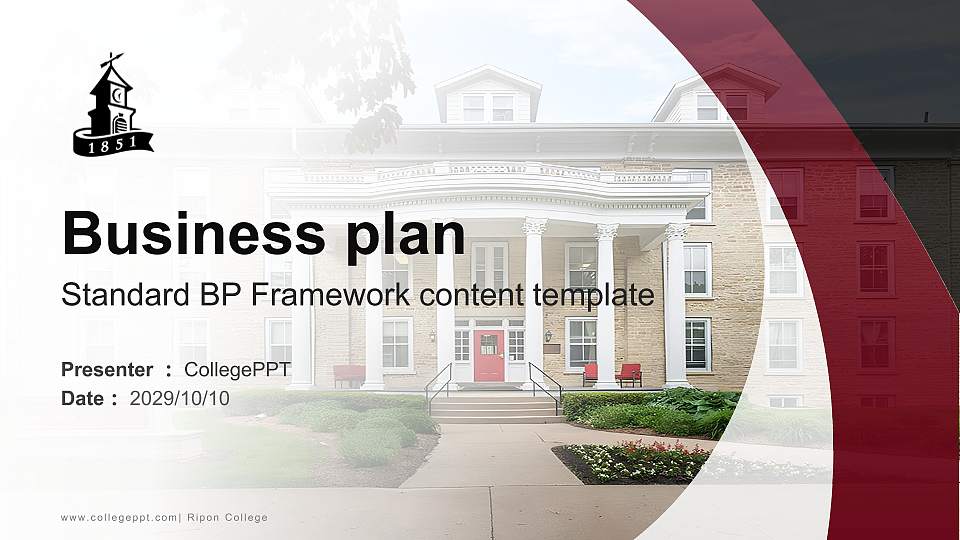 1851

Business plan

Standard BP Framework content template

Presenter : CollegePPT
Date : 2029/10/10

www.collegeppt.com| Ripon College